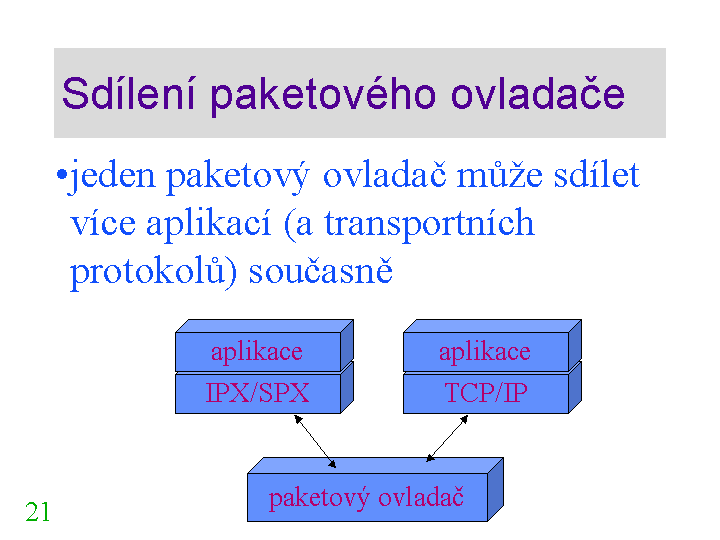 Sdílení paketového ovladače

•jeden paketový ovladač může sdílet více aplikací (a transportních protokolů) současně

aplikace

IPX/SPX

aplikace

TCP/IP

paketový ovladač

21